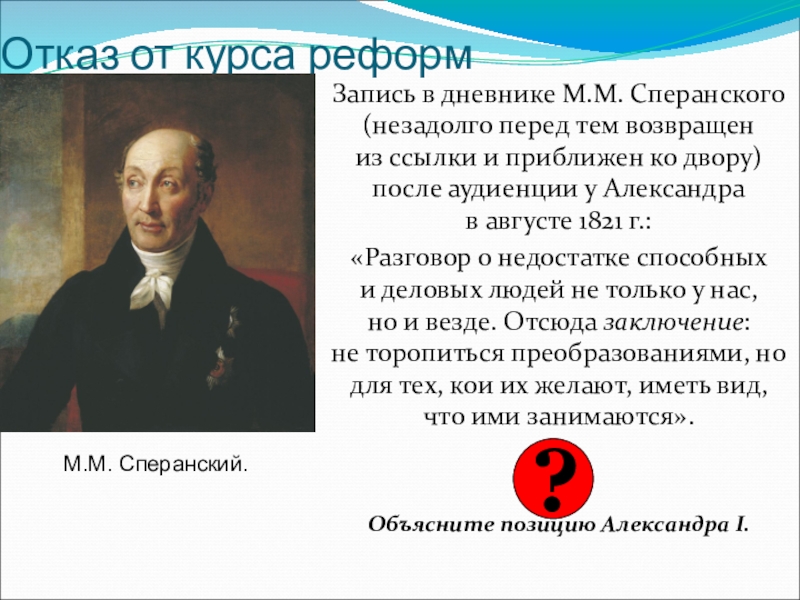 Отказ от курса реформ

Запись в дневнике М.М. Сперанского (незадолго перед тем возвращен из ссылки и приближен ко двору) после аудиенции у Александра в августе 1821 г.:

«Разговор о недостатке способных и деловых людей не только у нас, но и везде. Отсюда заключение: не торопиться преобразованиями, но для тех, кои их желают, иметь вид, что ими занимаются».

М.М. Сперанский.

?

Объясните позицию Александра I.